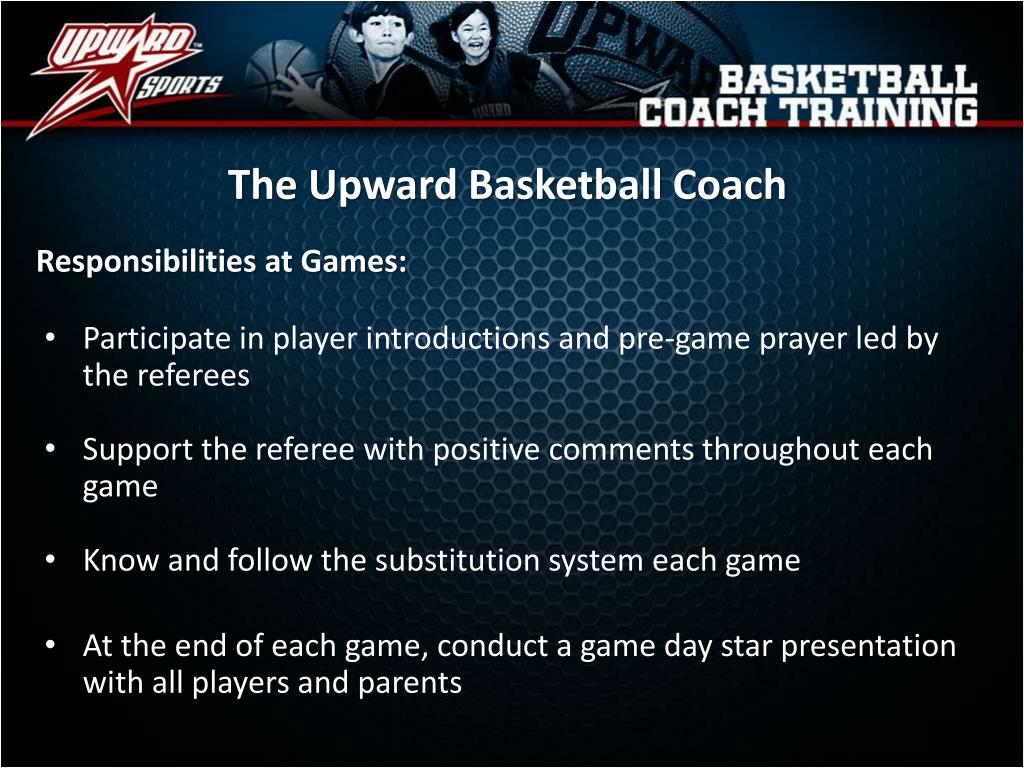 UPWARD™ SPORTS

BASKETBALL COACH TRAINING

The Upward Basketball Coach

Responsibilities at Games:

• Participate in player introductions and pre-game prayer led by the referees

• Support the referee with positive comments throughout each game

• Know and follow the substitution system each game

• At the end of each game, conduct a game day star presentation with all players and parents